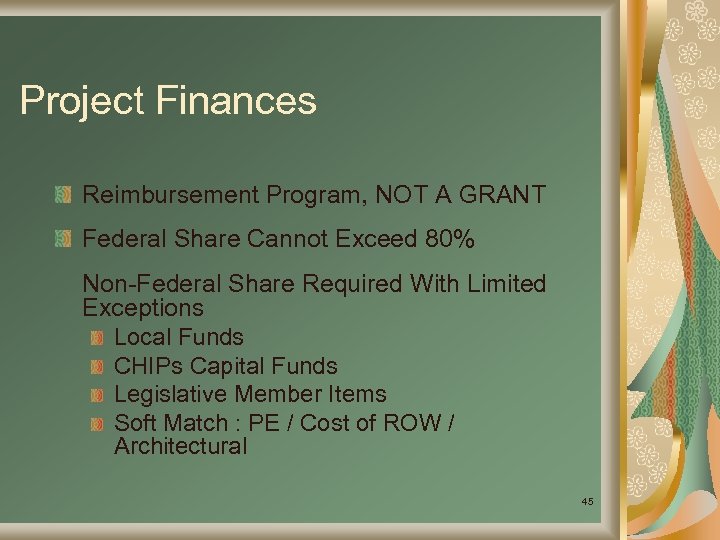 Project Finances

Reimbursement Program, NOT A GRANT

Federal Share Cannot Exceed 80%

Non-Federal Share Required With Limited Exceptions

Local Funds

CHIPs Capital Funds

Legislative Member Items

Soft Match : PE / Cost of ROW / Architectural

45